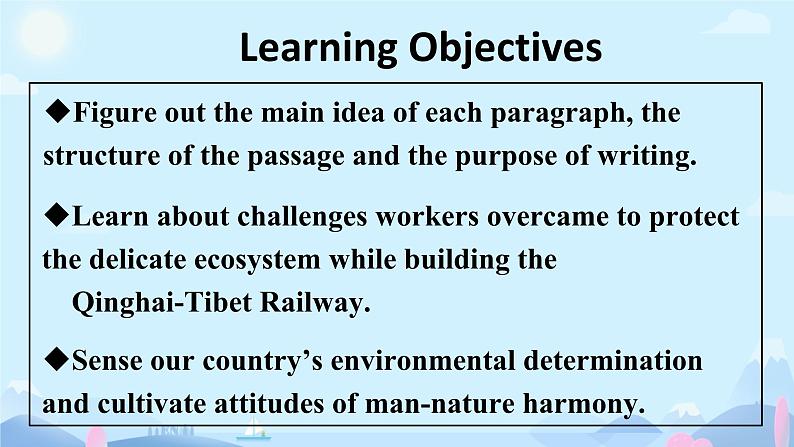 Learning Objectives

◆Figure out the main idea of each paragraph, the structure of the passage and the purpose of writing.

◆Learn about challenges workers overcame to protect the delicate ecosystem while building the Qinghai-Tibet Railway.

◆Sense our country's environmental determination and cultivate attitudes of man-nature harmony.